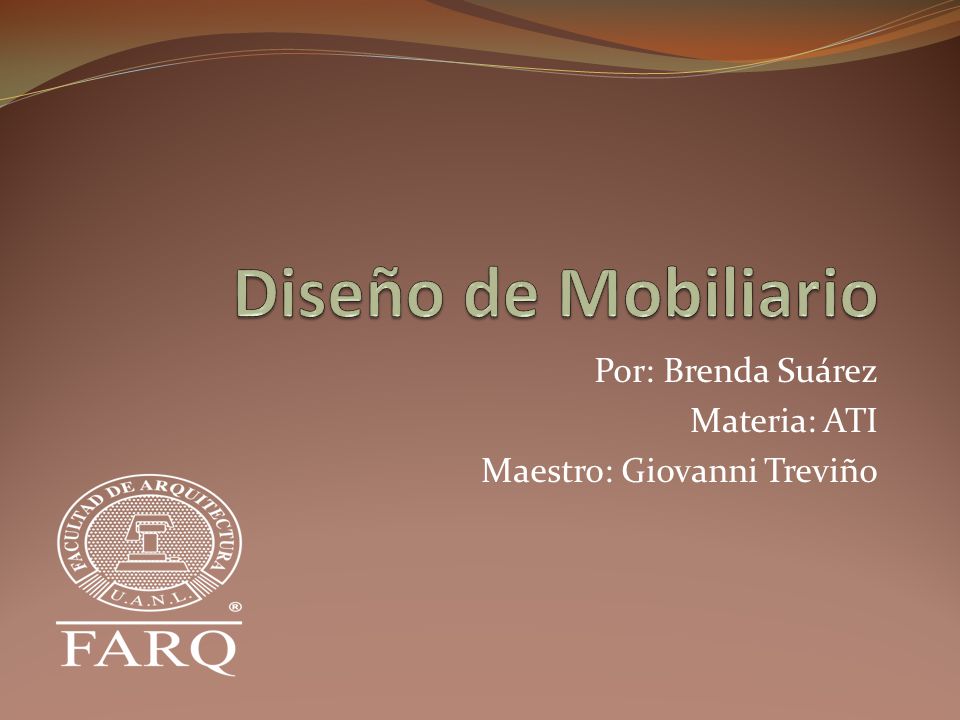 Diseño de Mobiliario

Por: Brenda Suárez
Materia: ATI
Maestro: Giovanni Treviño

FACULTAD DE ARQUITECTURA
U.A.N.L.
®
FARQ